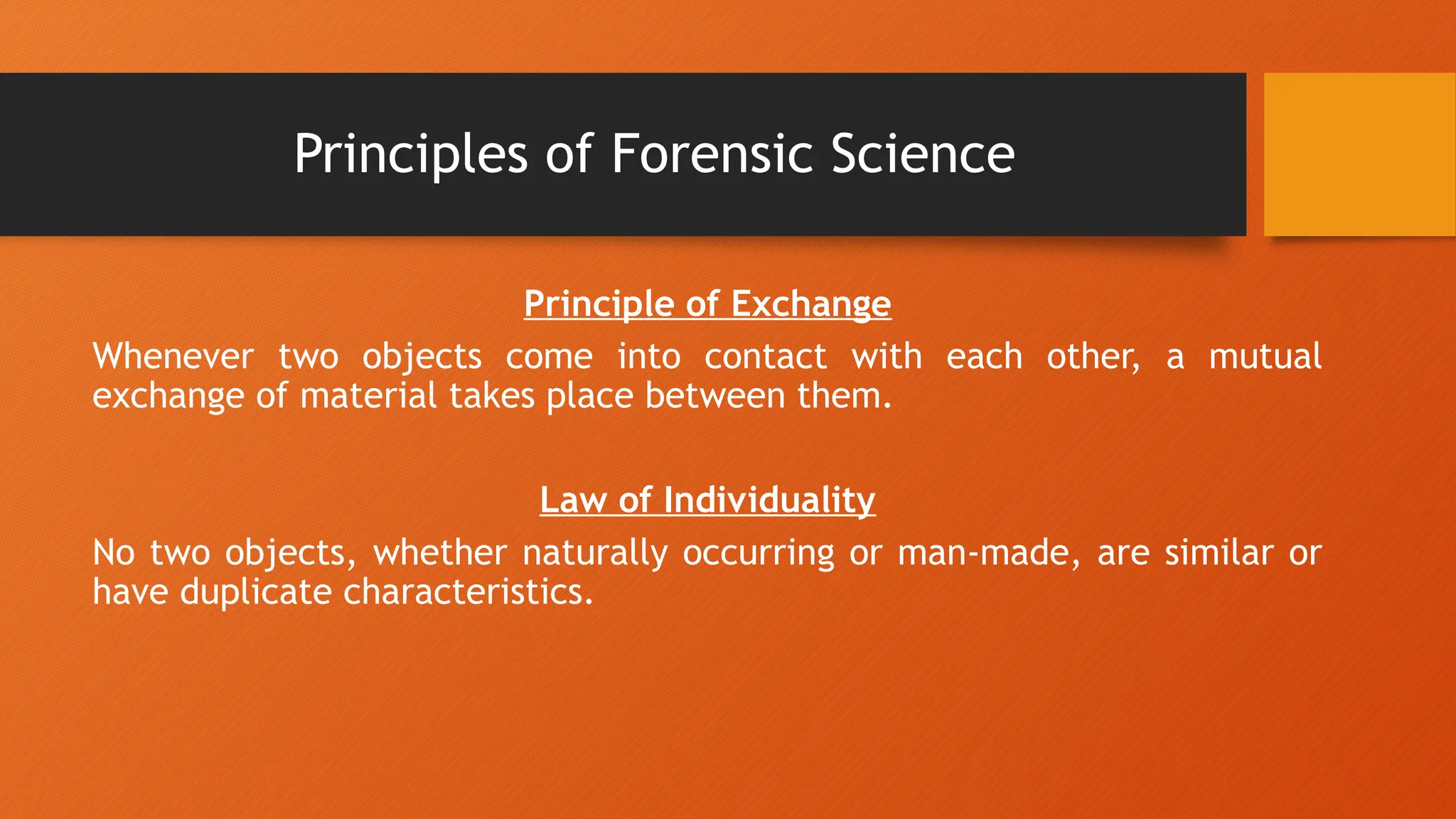 Principles of Forensic Science

Principle of Exchange

Whenever two objects come into contact with each other, a mutual exchange of material takes place between them.

Law of Individuality

No two objects, whether naturally occurring or man-made, are similar or have duplicate characteristics.